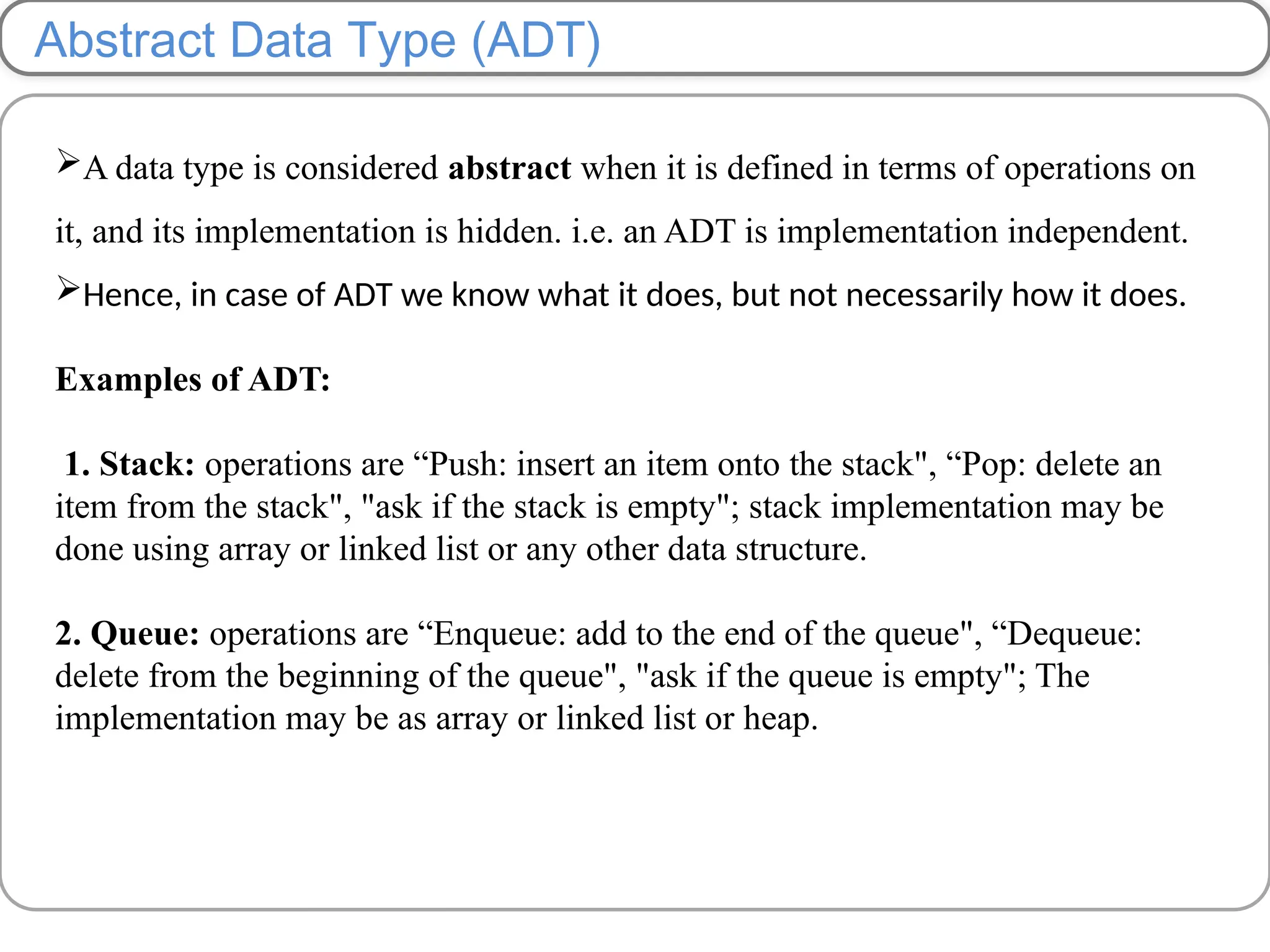 Abstract Data Type (ADT)

➢A data type is considered abstract when it is defined in terms of operations on it, and its implementation is hidden. i.e. an ADT is implementation independent.

➢Hence, in case of ADT we know what it does, but not necessarily how it does.

Examples of ADT:

1. Stack: operations are “Push: insert an item onto the stack", “Pop: delete an item from the stack", "ask if the stack is empty"; stack implementation may be done using array or linked list or any other data structure.

2. Queue: operations are “Enqueue: add to the end of the queue", “Dequeue: delete from the beginning of the queue", "ask if the queue is empty"; The implementation may be as array or linked list or heap.